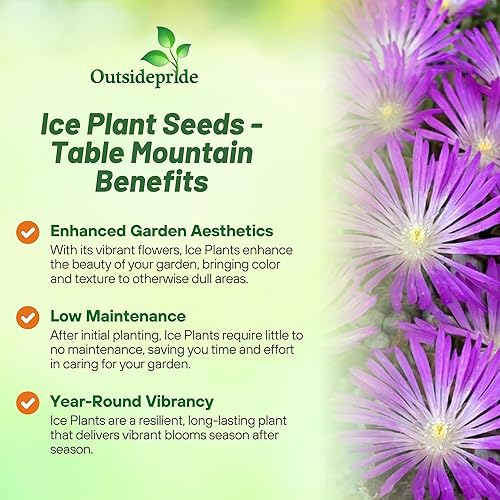 Outsidepride

Ice Plant Seeds - Table Mountain Benefits

Enhanced Garden Aesthetics
With its vibrant flowers, Ice Plants enhance the beauty of your garden, bringing color and texture to otherwise dull areas.

Low Maintenance
After initial planting, Ice Plants require little to no maintenance, saving you time and effort in caring for your garden.

Year-Round Vibrancy
Ice Plants are a resilient, long-lasting plant that delivers vibrant blooms season after season.